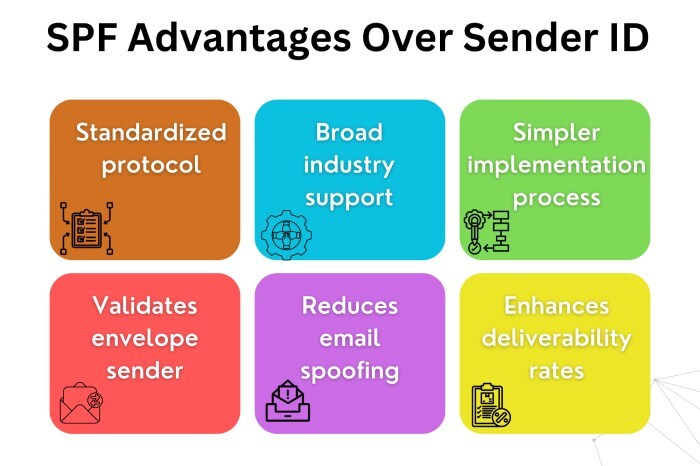 SPF Advantages Over Sender ID

Standardized protocol

Broad industry support

Simpler implementation process

Validates envelope sender

Reduces email spoofing

Enhances deliverability rates